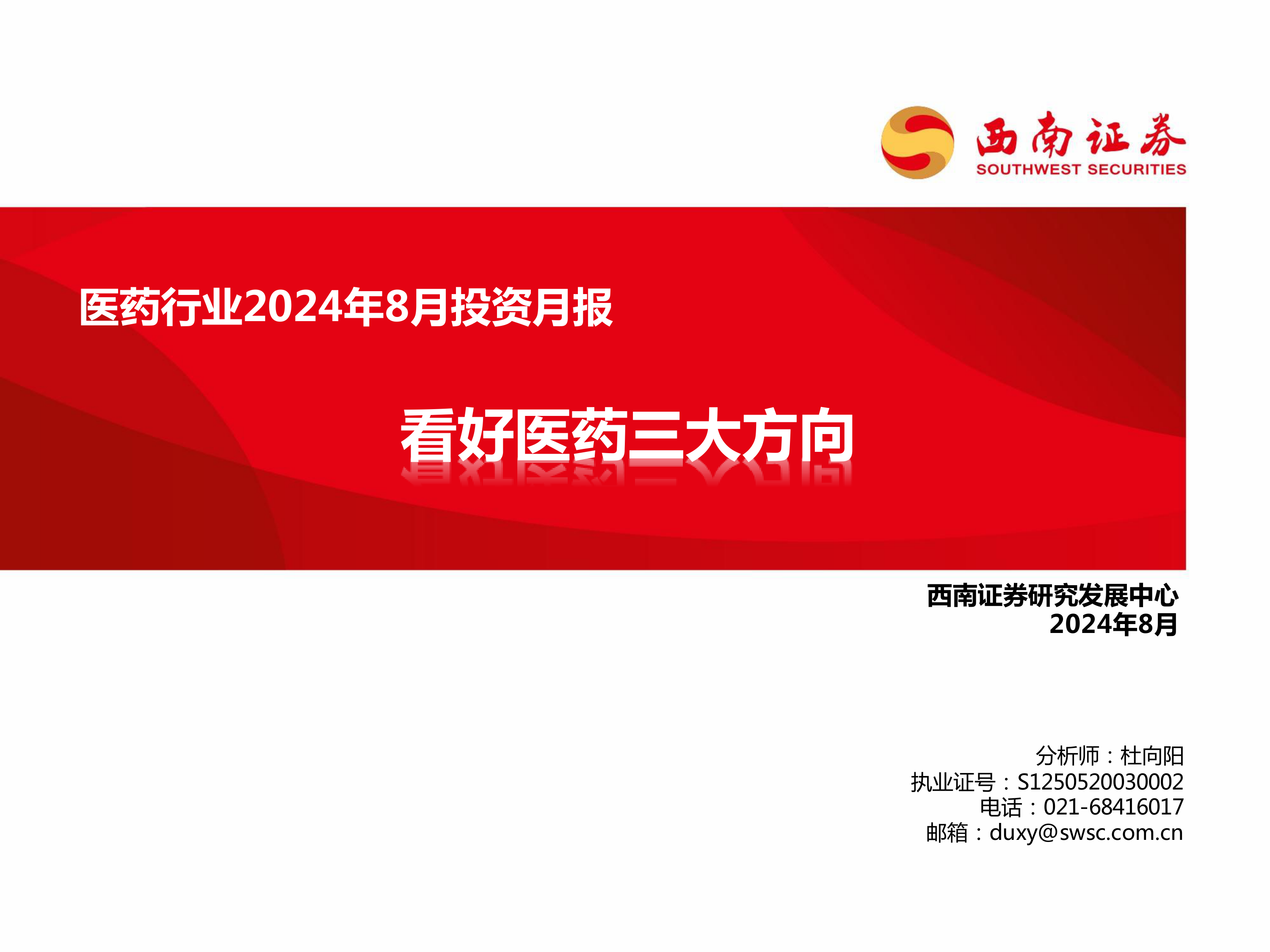 西南证券
SOUTHWEST SECURITIES

医药行业2024年8月投资月报

看好医药三大方向

西南证券研究发展中心
2024年8月

分析师：杜向阳
执业证号：S1250520030002
电话：021-68416017
邮箱：duxy@swsc.com.cn